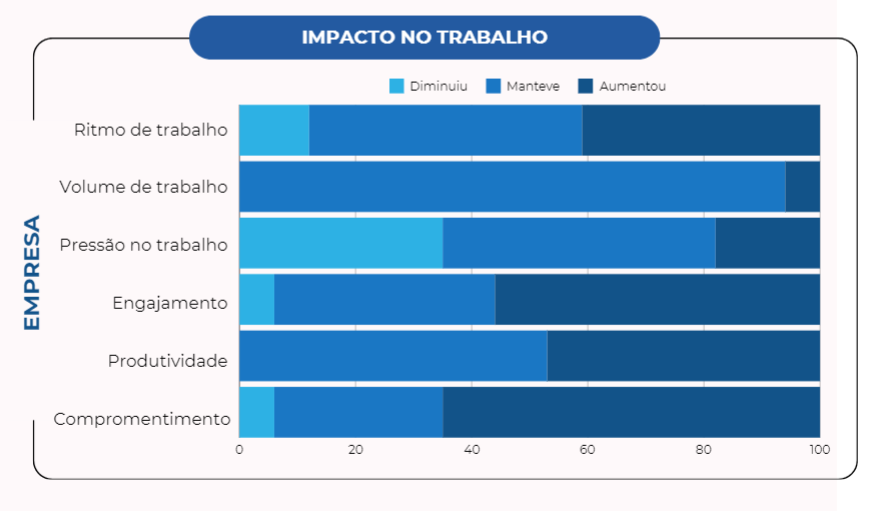 IMPACTO NO TRABALHO

Diminuiu Manteve Aumentou

EMPRESA

Ritmo de trabalho
Volume de trabalho
Pressão no trabalho
Engajamento
Produtividade
Compromentimento

0 20 40 60 80 100